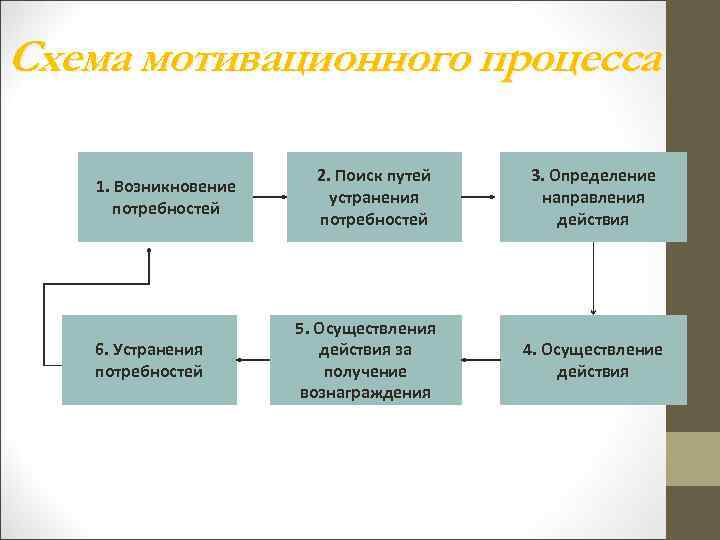 Схема мотивационного процесса

1. Возникновение потребностей

2. Поиск путей устранения потребностей

3. Определение направления действия

4. Осуществление действия

5. Осуществления действия за получение вознаграждения

6. Устранения потребностей